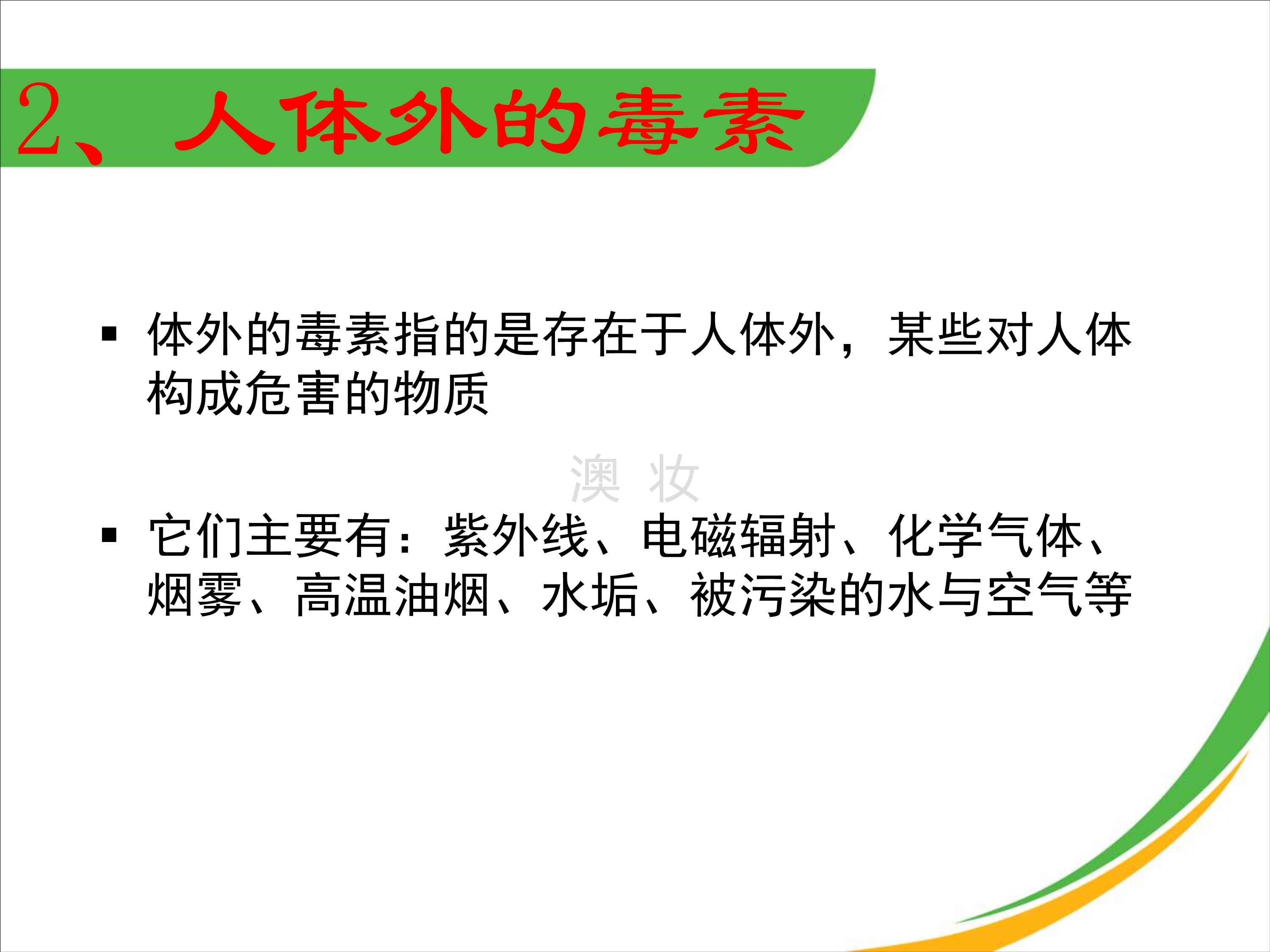 2、人体外的毒素

▪ 体外的毒素指的是存在于人体外，某些对人体构成危害的物质

澳 妆

▪ 它们主要有：紫外线、电磁辐射、化学气体、烟雾、高温油烟、水垢、被污染的水与空气等